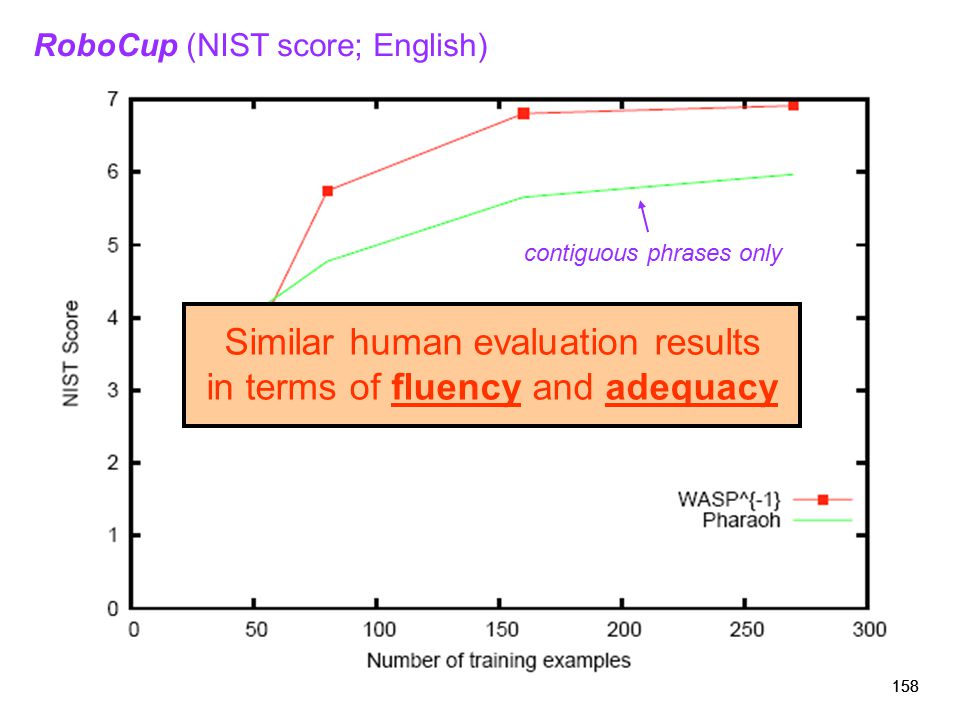 RoboCup (NIST score; English)

7
6
5
4
3
2
1
0

NIST Score

contiguous phrases only

Similar human evaluation results in terms of fluency and adequacy

WASP^{-1}
Pharaoh

0 50 100 150 200 250 300

Number of training examples

158